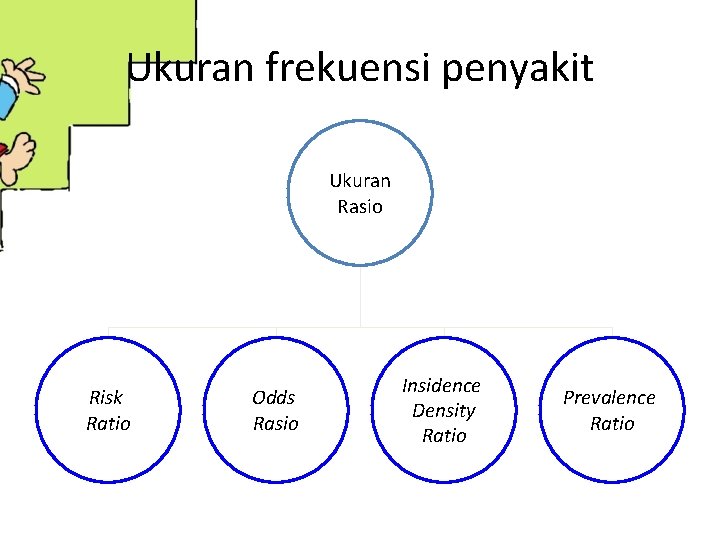 Ukuran frekuensi penyakit

Ukuran Rasio

Risk Ratio

Odds Rasio

Insidence Density Ratio

Prevalence Ratio